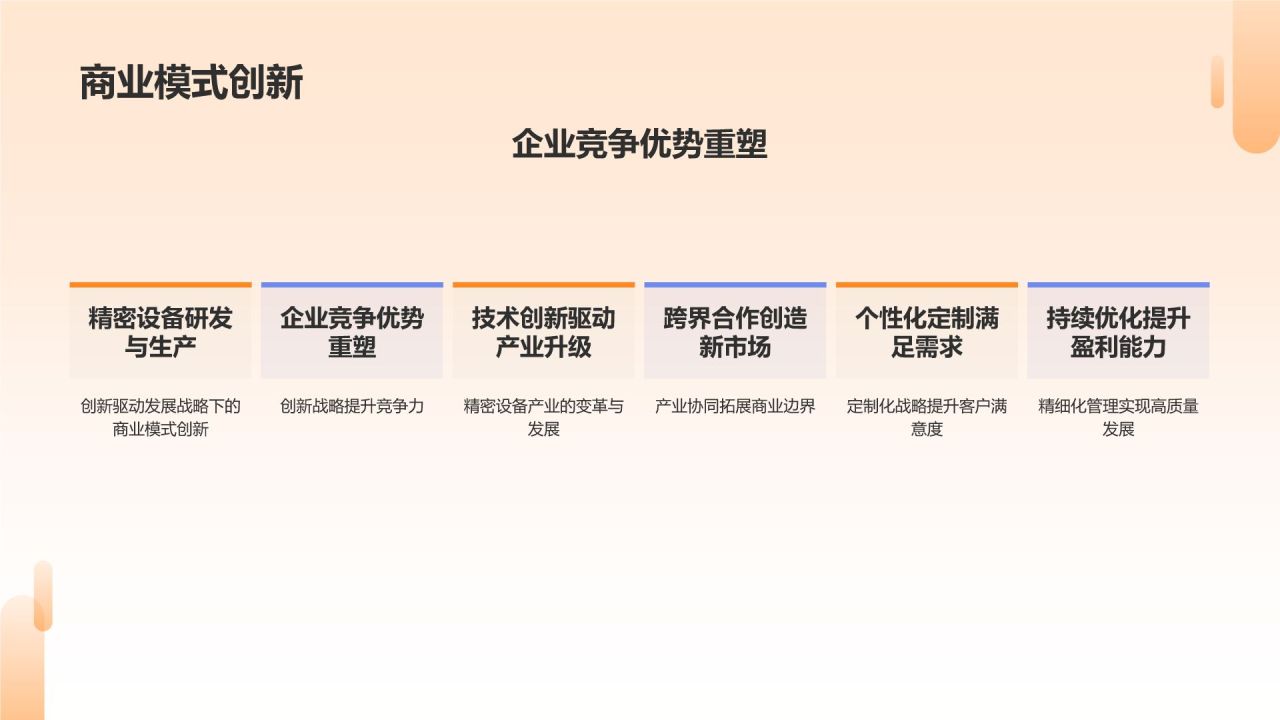 商业模式创新

企业竞争优势重塑

精密设备研发与生产

创新驱动发展战略下的商业模式创新

企业竞争优势重塑

创新战略提升竞争力

技术创新驱动产业升级

精密设备产业的变革与发展

跨界合作创造新市场

产业协同拓展商业边界

个性化定制满足需求

定制化战略提升客户满意度

持续优化提升盈利能力

精细化管理实现高质量发展